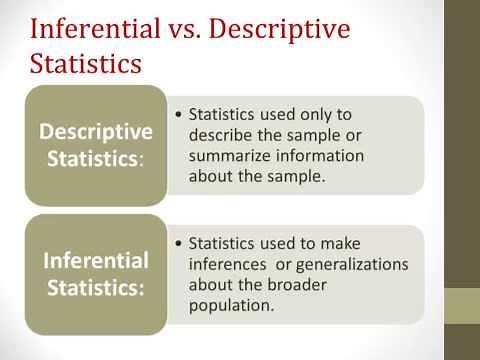 Inferential vs. Descriptive Statistics

Descriptive Statistics:

• Statistics used only to describe the sample or summarize information about the sample.

Inferential Statistics:

• Statistics used to make inferences or generalizations about the broader population.